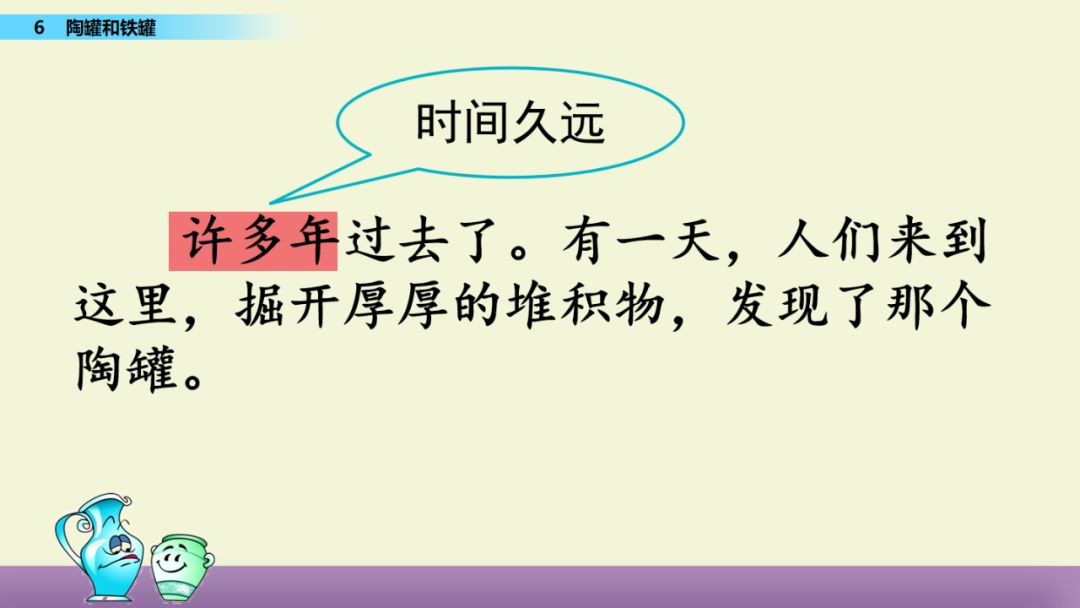 6 陶罐和铁罐

时间久远

许多年过去了。有一天，人们来到这里，掘开厚厚的堆积物，发现了那个陶罐。